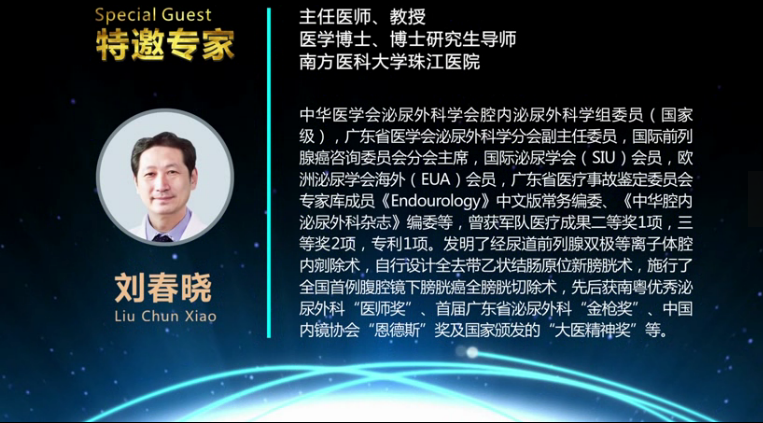 Special Guest
特邀专家

刘春晓
Liu Chun Xiao

主任医师、教授
医学博士、博士研究生导师
南方医科大学珠江医院

中华医学会泌尿外科学会腔内泌尿外科学组委员（国家级），广东省医学会泌尿外科学分会副主任委员，国际前列腺癌咨询委员会分会主席，国际泌尿学会（SIU）会员，欧洲泌尿学会海外（EUA）会员，广东省医疗事故鉴定委员会专家库成员《Endourology》中文版常务编委、《中华腔内泌尿外科杂志》编委等，曾获军队医疗成果二等奖1项，三等奖2项，专利1项。发明了经尿道前列腺双极等离子体腔内剜除术，自行设计全去带乙状结肠原位新膀胱术，施行了全国首例腹腔镜下膀胱癌全膀胱切除术，先后获南粤优秀泌尿外科“医师奖”、首届广东省泌尿外科“金枪奖”、中国内镜协会“恩德斯”奖及国家颁发的“大医精神奖”等。